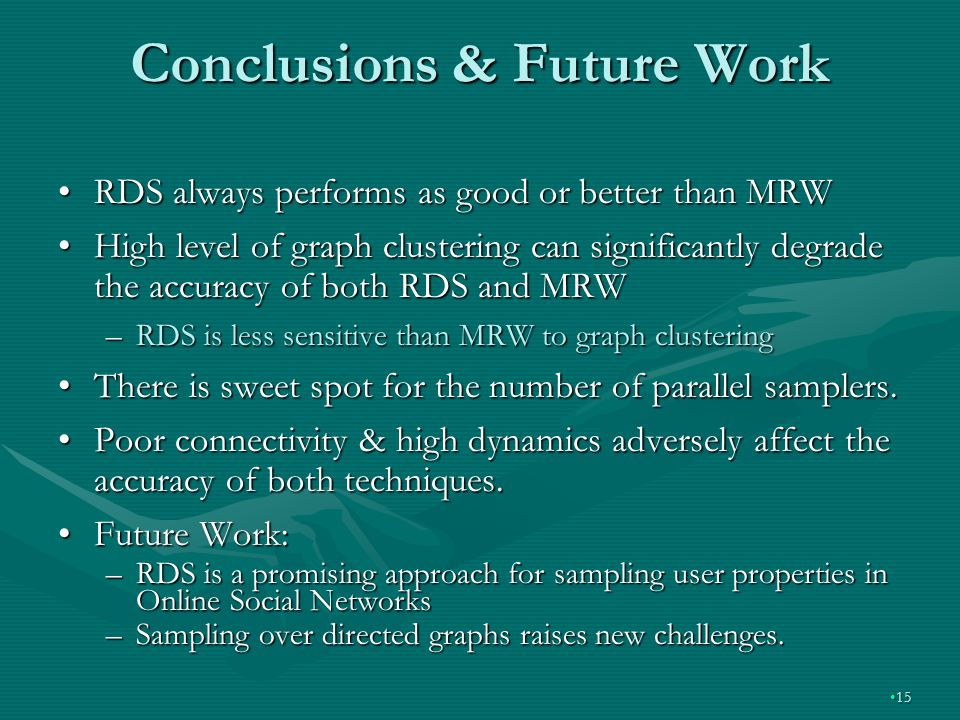 Conclusions & Future Work

• RDS always performs as good or better than MRW

• High level of graph clustering can significantly degrade the accuracy of both RDS and MRW

– RDS is less sensitive than MRW to graph clustering

• There is sweet spot for the number of parallel samplers.

• Poor connectivity & high dynamics adversely affect the accuracy of both techniques.

• Future Work:

– RDS is a promising approach for sampling user properties in Online Social Networks

– Sampling over directed graphs raises new challenges.

•15